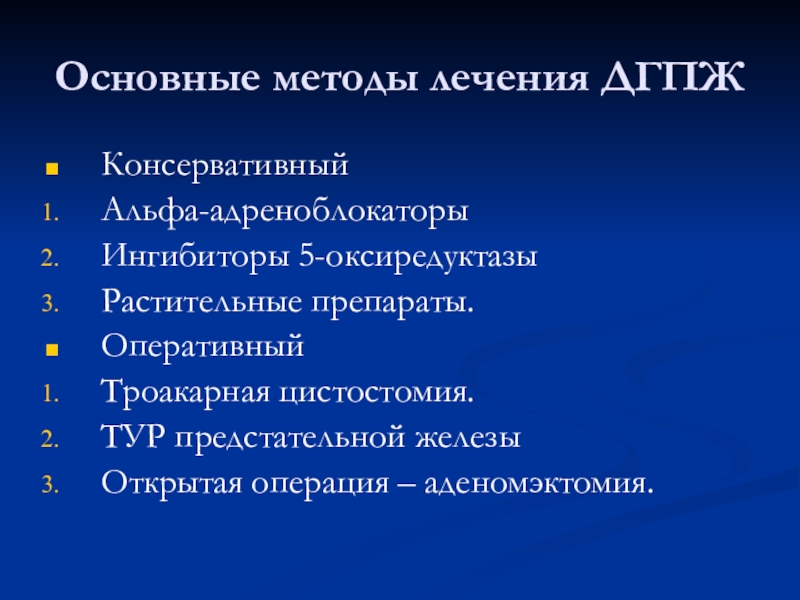 Основные методы лечения ДГПЖ

■ Консервативный
1. Альфа-адреноблокаторы
2. Ингибиторы 5-оксиредуктазы
3. Растительные препараты.
■ Оперативный
1. Троакарная цистостомия.
2. ТУР предстательной железы
3. Открытая операция – аденомэктомия.